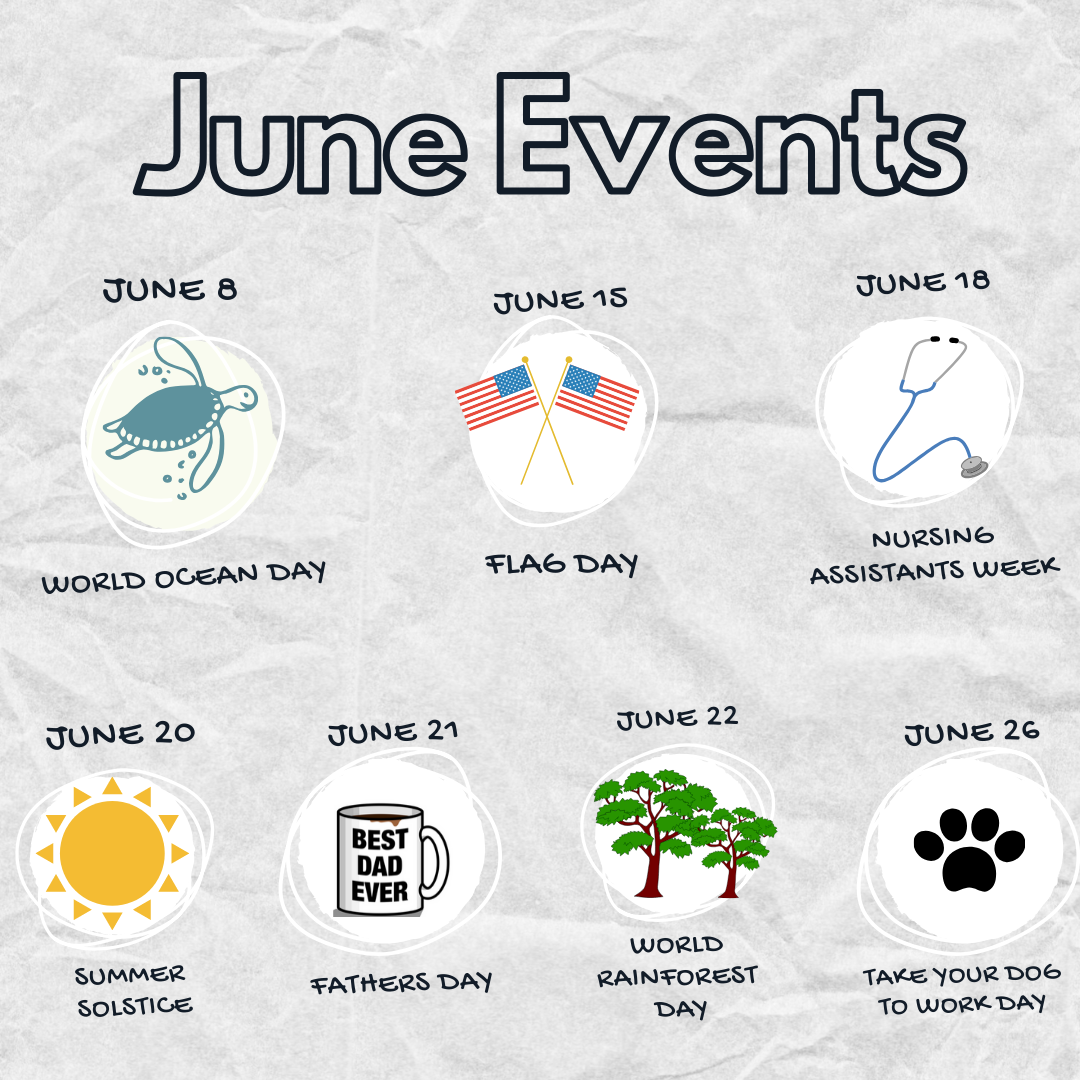 June Events

JUNE 8

WORLD OCEAN DAY

JUNE 15

FLAG DAY

JUNE 18

NURSING ASSISTANTS WEEK

JUNE 20

SUMMER SOLSTICE

JUNE 21

BEST DAD EVER

FATHERS DAY

JUNE 22

WORLD RAINFOREST DAY

JUNE 26

TAKE YOUR DOG TO WORK DAY